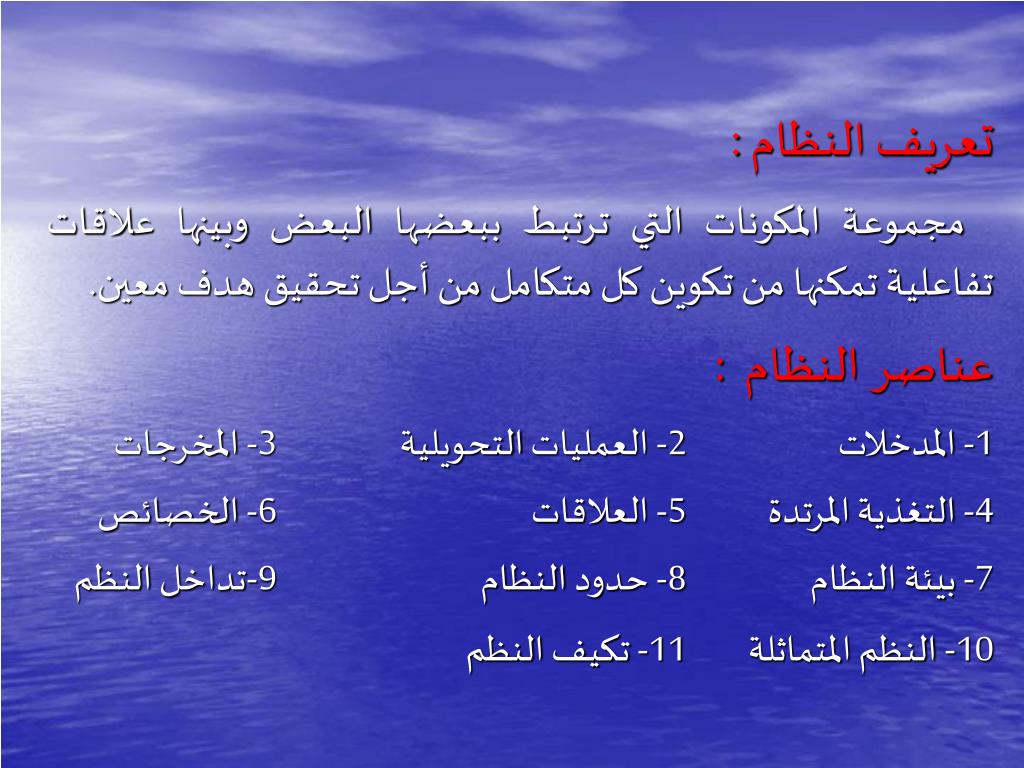 تعريف النظام :

مجموعة المكونات التي ترتبط ببعضها البعض وبينها علاقات تفاعلية تمكنها من تكوين كل متكامل من أجل تحقيق هدف معين.

عناصر النظام :

1- المدخلات
2- العمليات التحويلية
3- المخرجات
4- التغذية المرتدة
5- العلاقات
6- الخصائص
7- بيئة النظام
8- حدود النظام
9-تداخل النظم
10- النظم المتماثلة
11- تكيف النظم